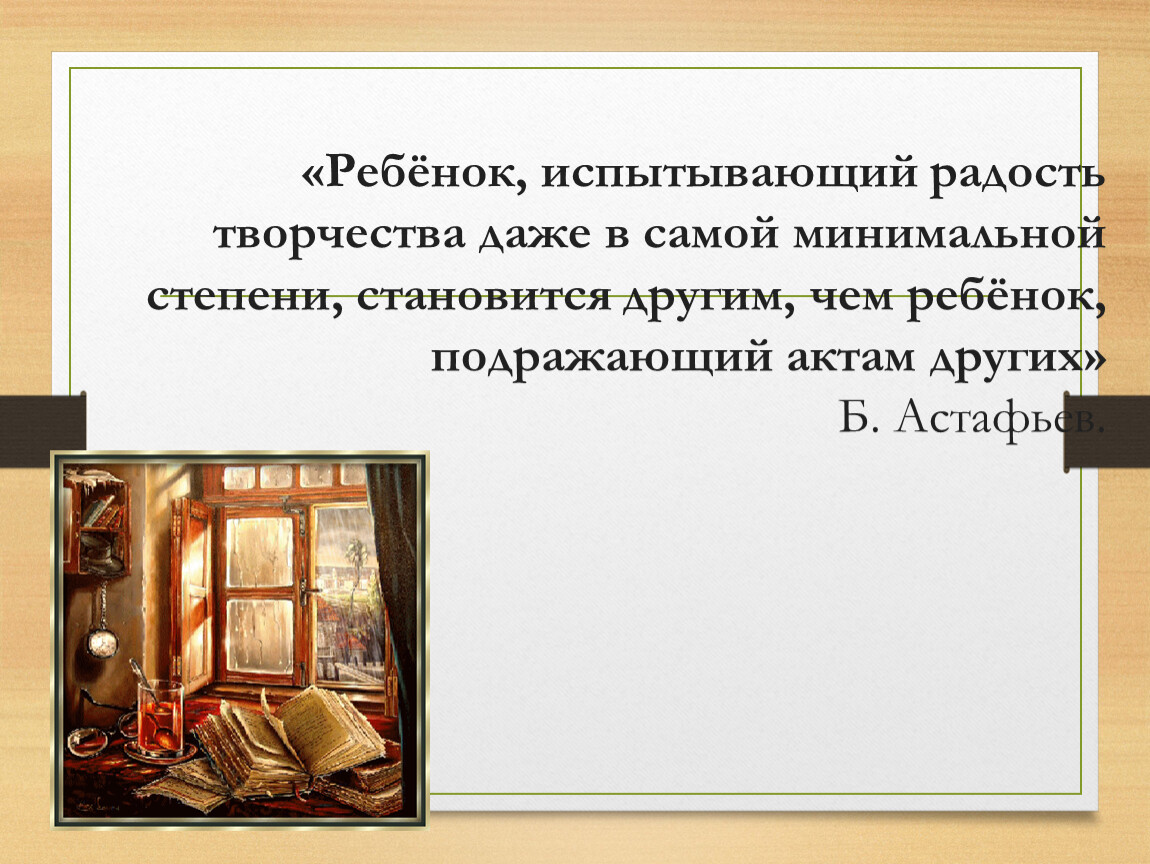 «Ребёнок, испытывающий радость творчества даже в самой минимальной степени, становится другим, чем ребёнок, подражающий актам других»

Б. Астафьев.